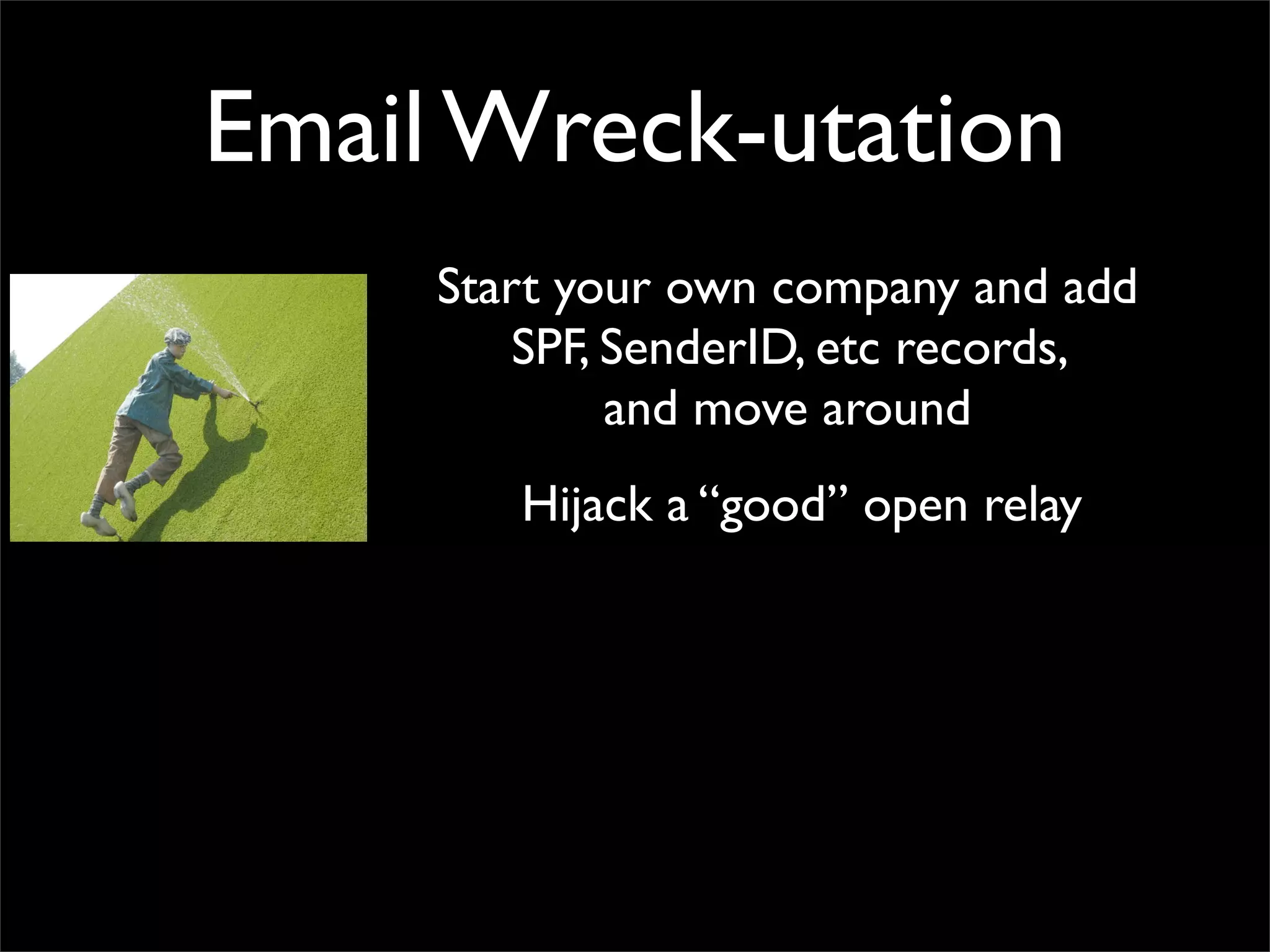 Email Wreck-utation

Start your own company and add SPF, SenderID, etc records, and move around

Hijack a “good” open relay